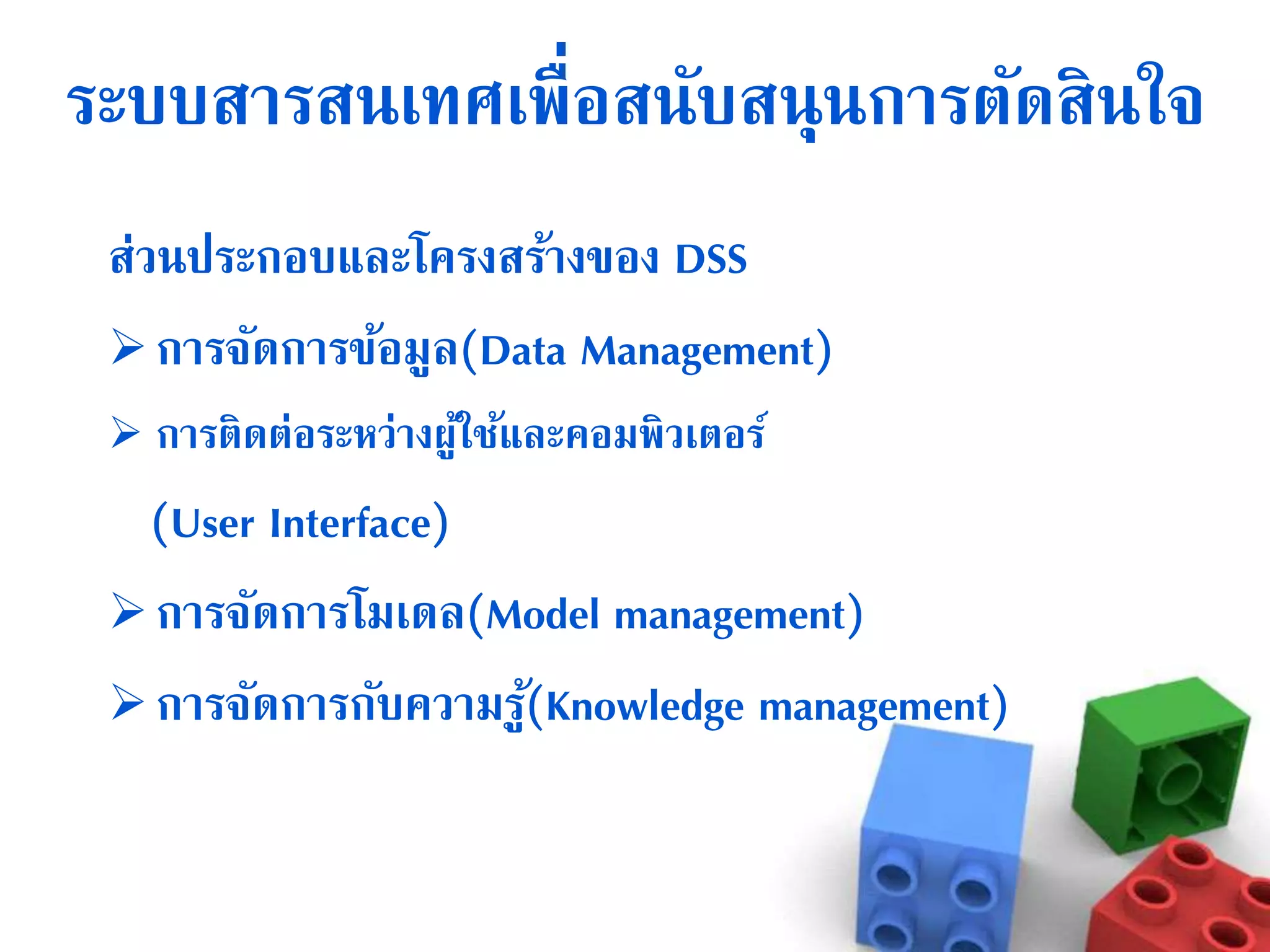 ระบบสารสนเทศเพื่อสนับสนุนการตัดสินใจ

ส่วนประกอบและโครงสร้างของ DSS

➢ การจัดการข้อมูล(Data Management)

➢ การติดต่อระหว่างผู้ใช้และคอมพิวเตอร์

(User Interface)

➢ การจัดการโมเดล(Model management)

➢ การจัดการกับความรู้(Knowledge management)